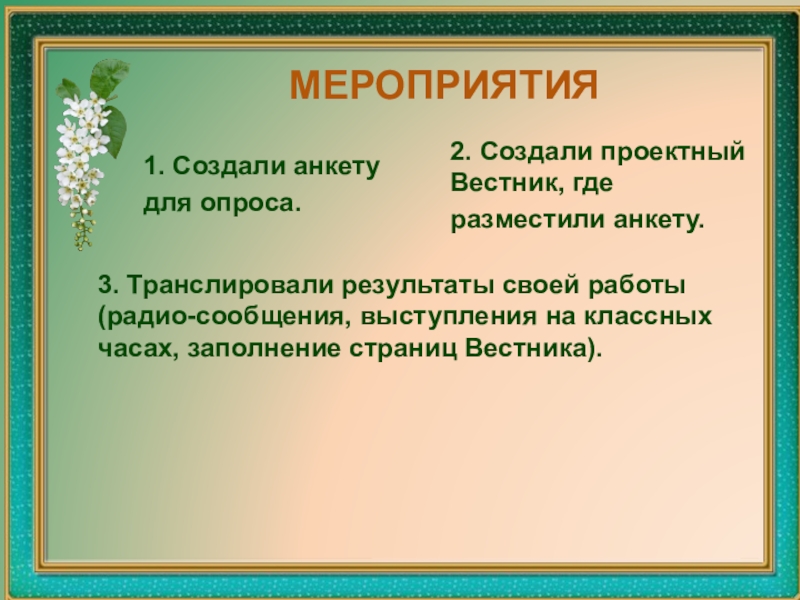 МЕРОПРИЯТИЯ

1. Создали анкету для опроса.

2. Создали проектный Вестник, где разместили анкету.

3. Транслировали результаты своей работы (радио-сообщения, выступления на классных часах, заполнение страниц Вестника).